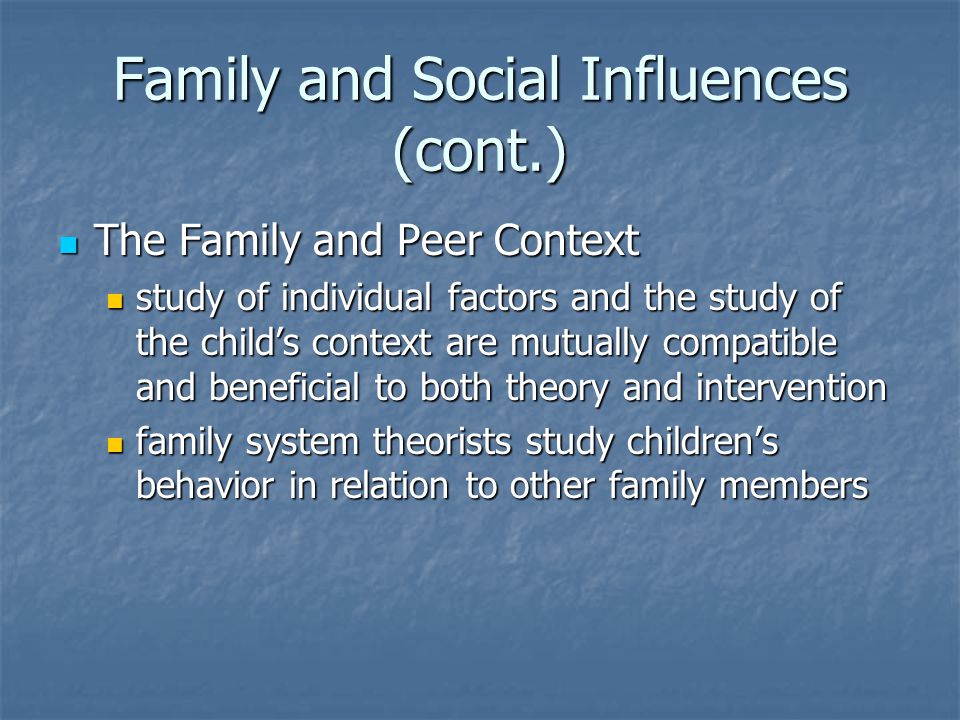 Family and Social Influences (cont.)

The Family and Peer Context

study of individual factors and the study of the child’s context are mutually compatible and beneficial to both theory and intervention

family system theorists study children’s behavior in relation to other family members